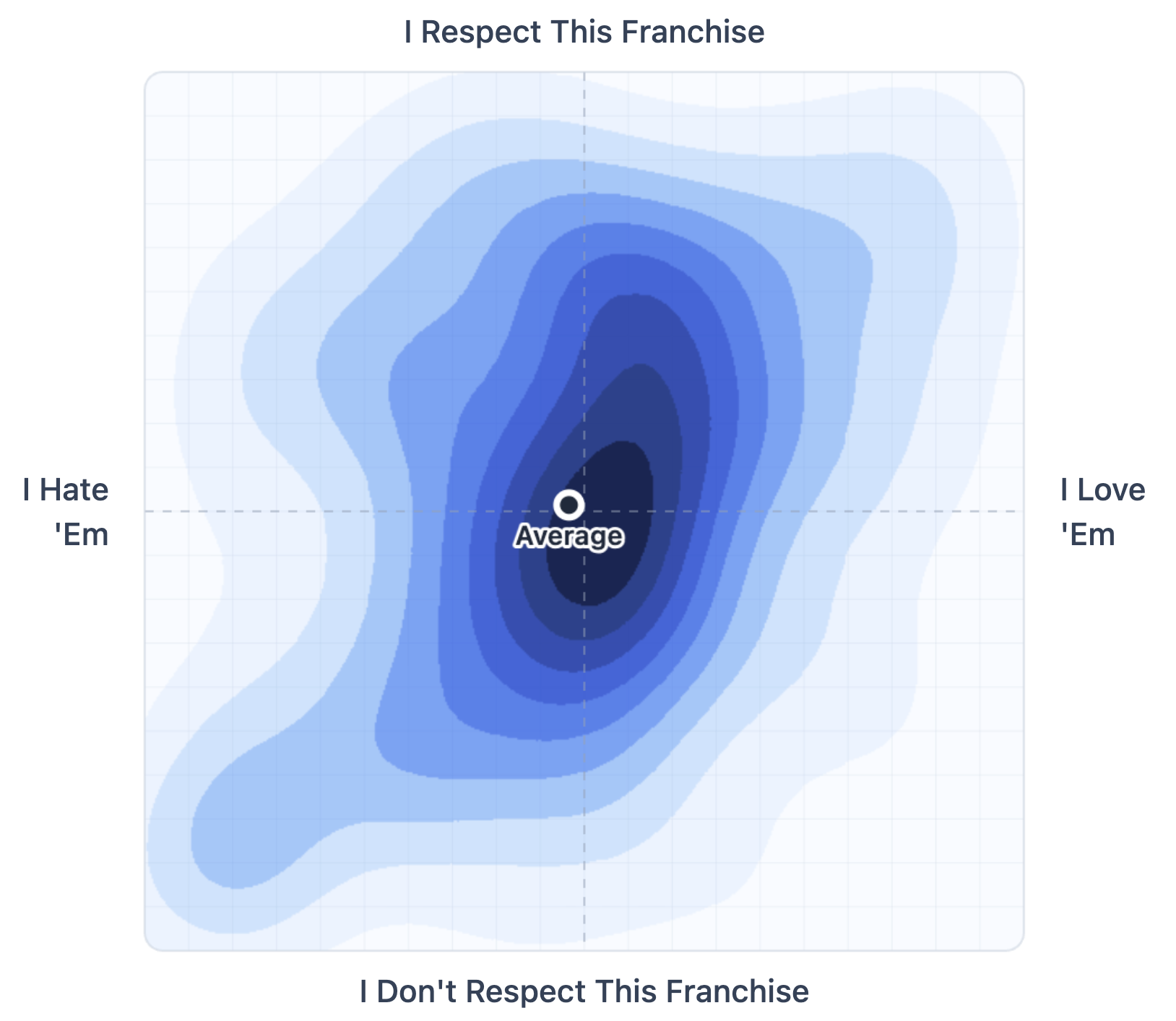 I Respect This Franchise

I Hate 'Em

Average

I Love 'Em

I Don't Respect This Franchise